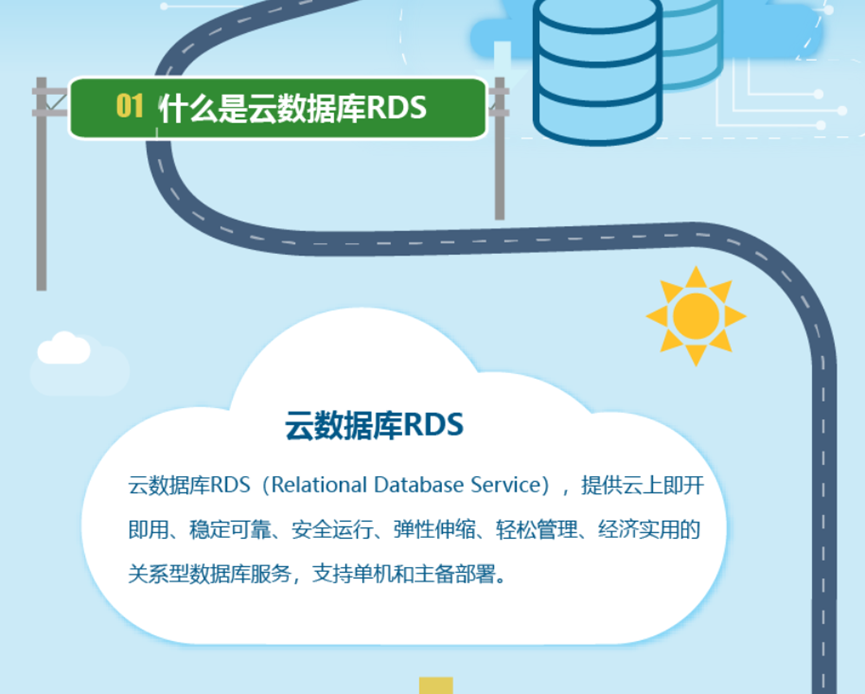 01 什么是云数据库RDS

云数据库RDS

云数据库RDS（Relational Database Service），提供云上即开即用、稳定可靠、安全运行、弹性伸缩、轻松管理、经济实用的关系型数据库服务，支持单机和主备部署。